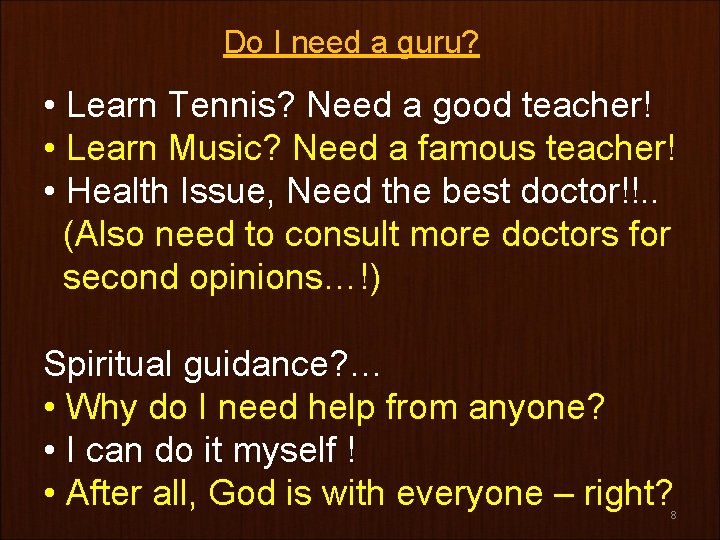 Do I need a guru?

• Learn Tennis? Need a good teacher!
• Learn Music? Need a famous teacher!
• Health Issue, Need the best doctor!!.. (Also need to consult more doctors for second opinions…!)

Spiritual guidance?…
• Why do I need help from anyone?
• I can do it myself !
• After all, God is with everyone – right?

8